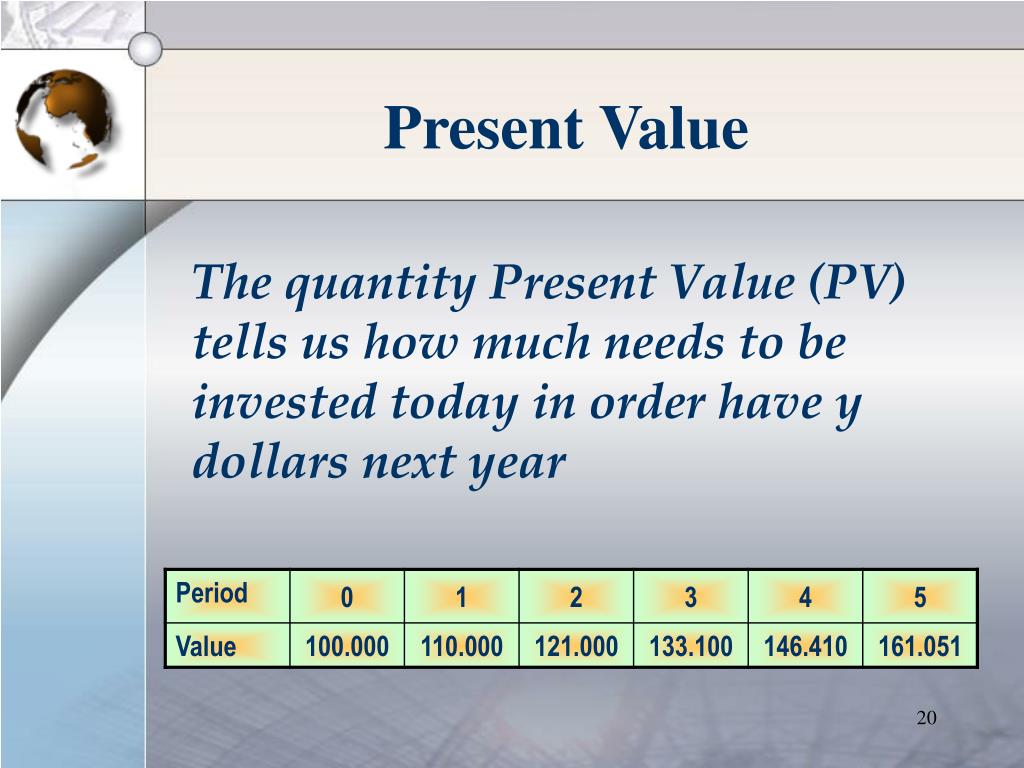 Present Value

The quantity Present Value (PV) tells us how much needs to be invested today in order have y dollars next year

| Period | 0 | 1 | 2 | 3 | 4 | 5 |
|---|---|---|---|---|---|---|
| Value | 100.000 | 110.000 | 121.000 | 133.100 | 146.410 | 161.051 |

20